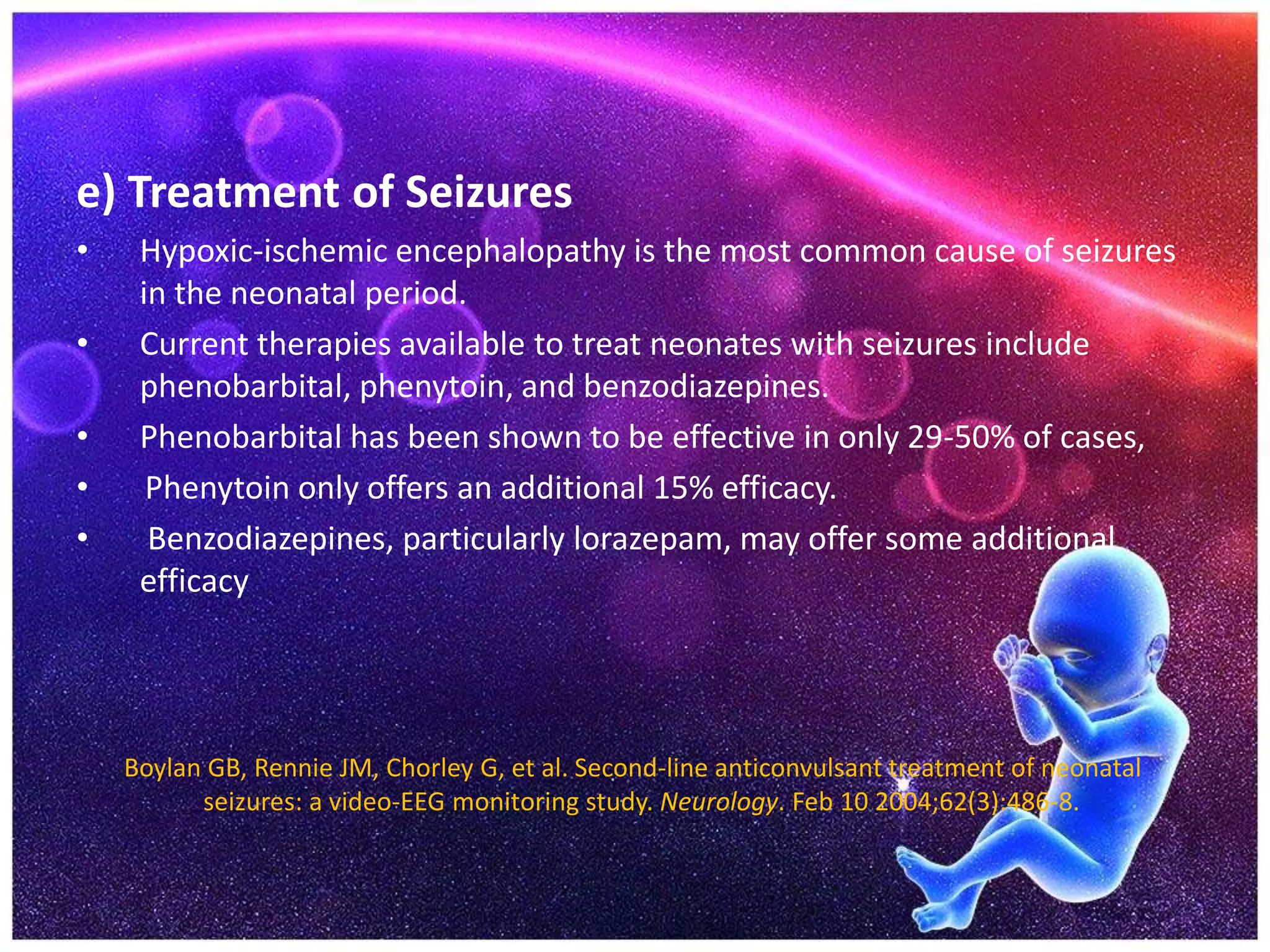 e) Treatment of Seizures

• Hypoxic-ischemic encephalopathy is the most common cause of seizures in the neonatal period.
• Current therapies available to treat neonates with seizures include phenobarbital, phenytoin, and benzodiazepines.
• Phenobarbital has been shown to be effective in only 29-50% of cases,
• Phenytoin only offers an additional 15% efficacy.
• Benzodiazepines, particularly lorazepam, may offer some additional efficacy

Boylan GB, Rennie JM, Chorley G, et al. Second-line anticonvulsant treatment of neonatal seizures: a video-EEG monitoring study. Neurology. Feb 10 2004;62(3):486-8.